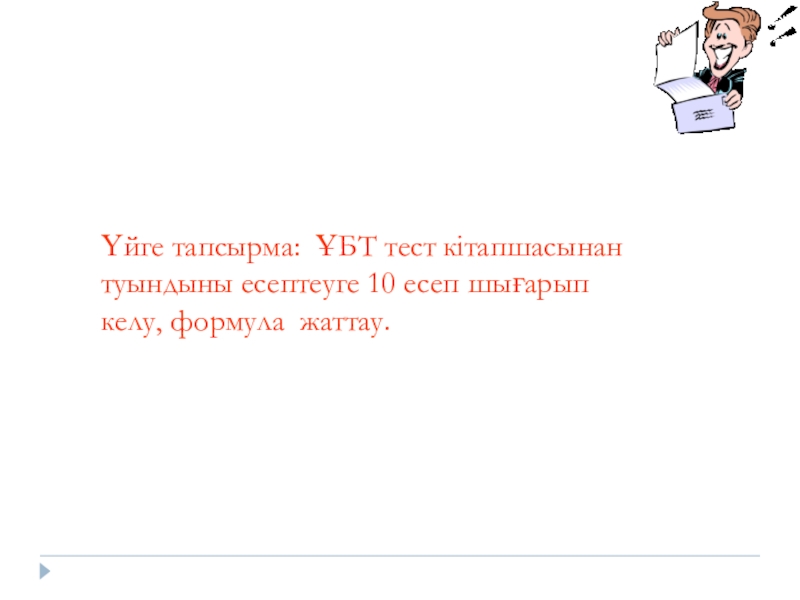 Үйге тапсырма: ҰБТ тест кітапшасынан туындыны есептеуге 10 есеп шығарып келу, формула жаттау.